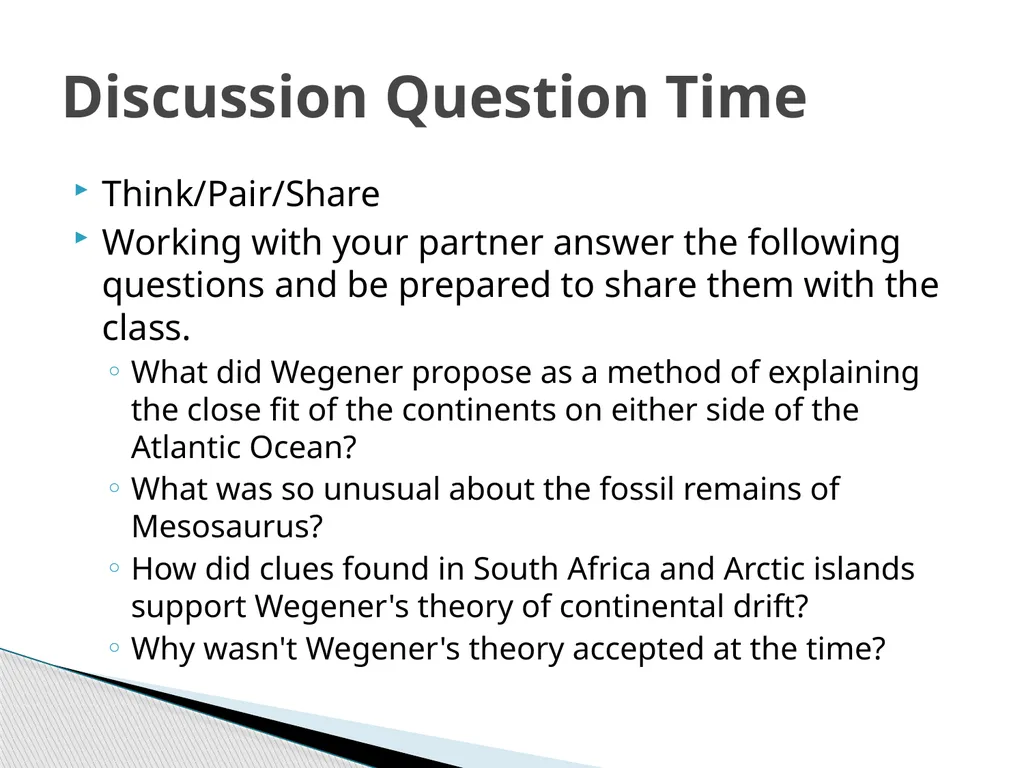 Discussion Question Time

Think/Pair/Share

Working with your partner answer the following questions and be prepared to share them with the class.

What did Wegener propose as a method of explaining the close fit of the continents on either side of the Atlantic Ocean?

What was so unusual about the fossil remains of Mesosaurus?

How did clues found in South Africa and Arctic islands support Wegener's theory of continental drift?

Why wasn't Wegener's theory accepted at the time?